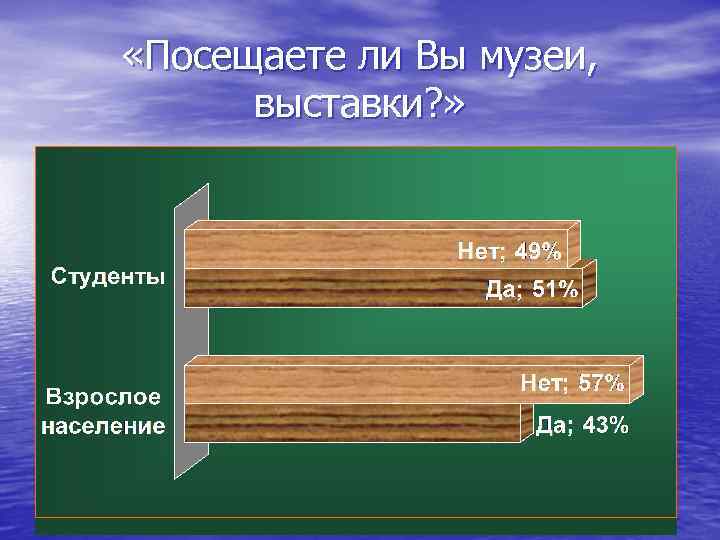 «Посещаете ли Вы музеи, выставки?»

Студенты

Нет; 49%

Да; 51%

Взрослое население

Нет; 57%

Да; 43%